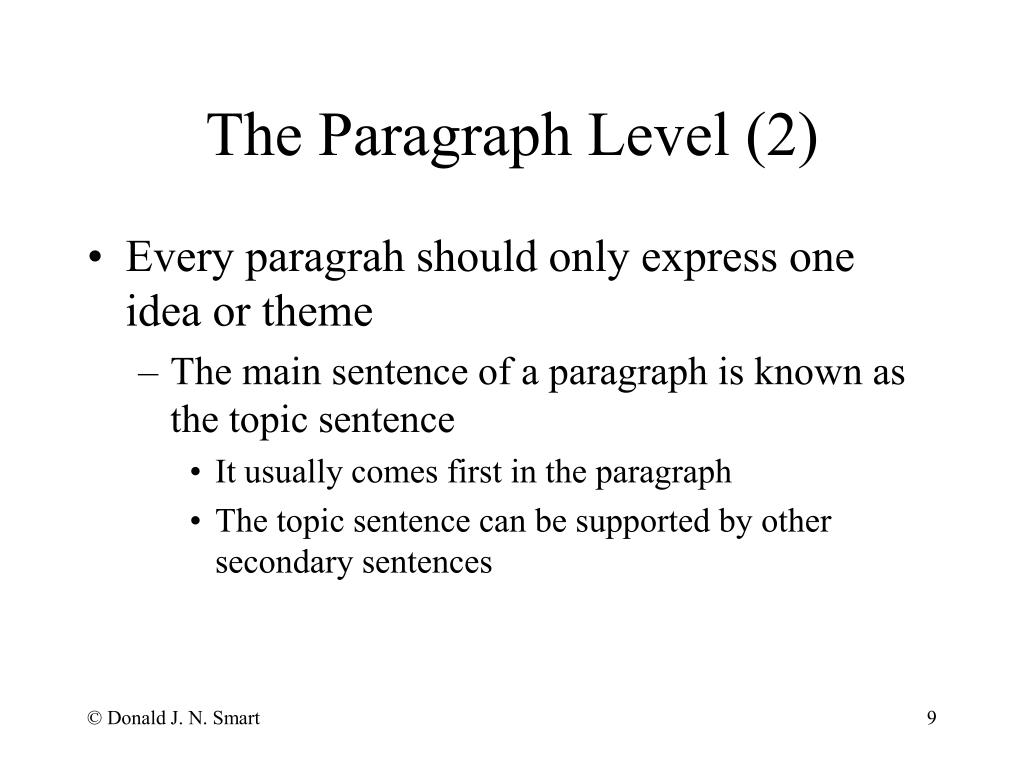 The Paragraph Level (2)

• Every paragrah should only express one idea or theme

– The main sentence of a paragraph is known as the topic sentence

• It usually comes first in the paragraph

• The topic sentence can be supported by other secondary sentences

© Donald J. N. Smart

9